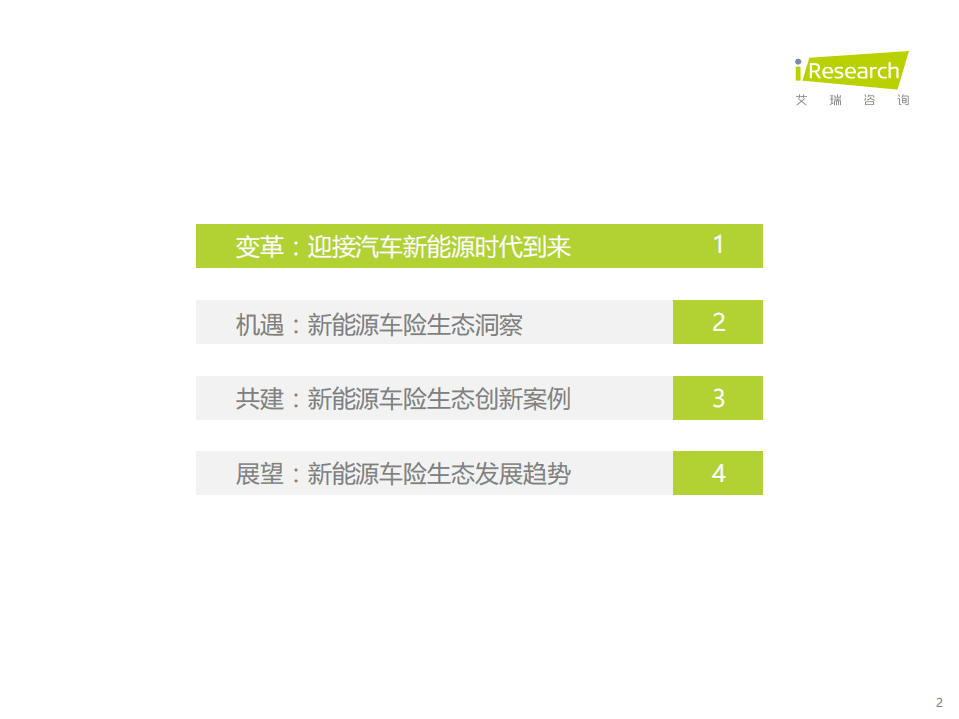 iResearch
艾 瑞 咨 询

变革：迎接汽车新能源时代到来 1

机遇：新能源车险生态洞察 2

共建：新能源车险生态创新案例 3

展望：新能源车险生态发展趋势 4

2